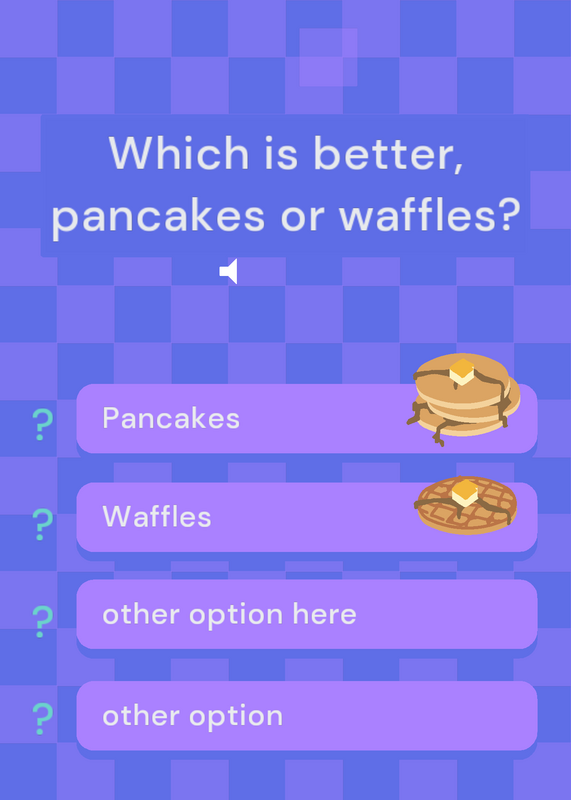 Which is better, pancakes or waffles?

? Pancakes

? Waffles

? other option here

? other option